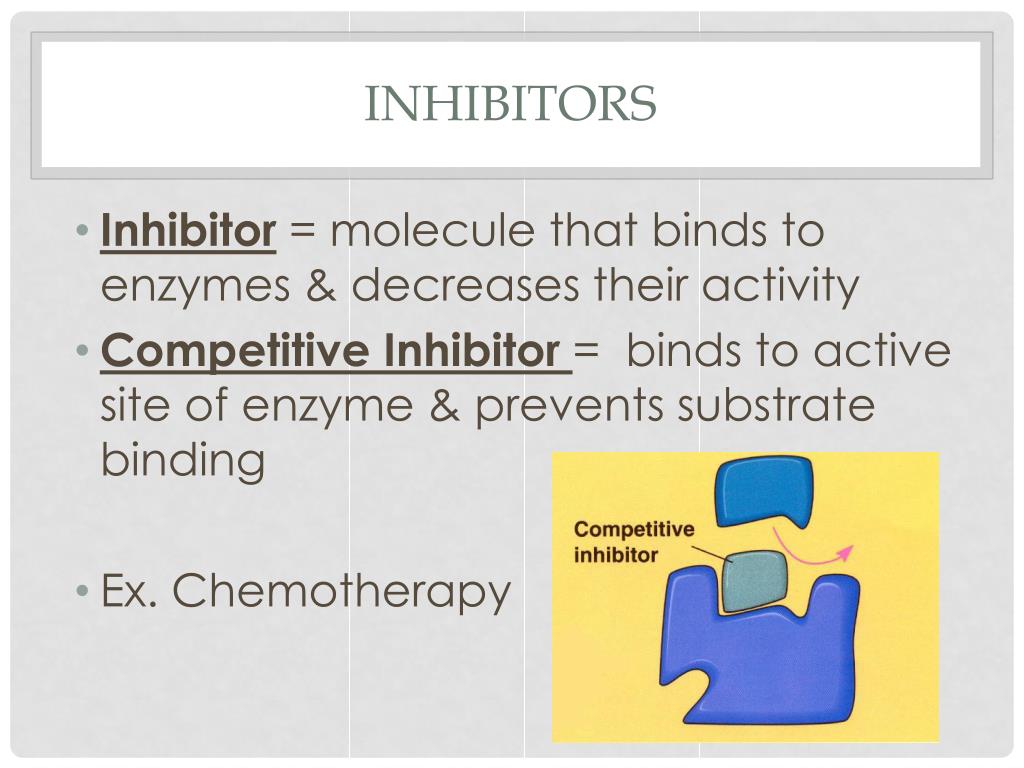 INHIBITORS

• Inhibitor = molecule that binds to enzymes & decreases their activity

• Competitive Inhibitor = binds to active site of enzyme & prevents substrate binding

• Ex. Chemotherapy

Competitive inhibitor